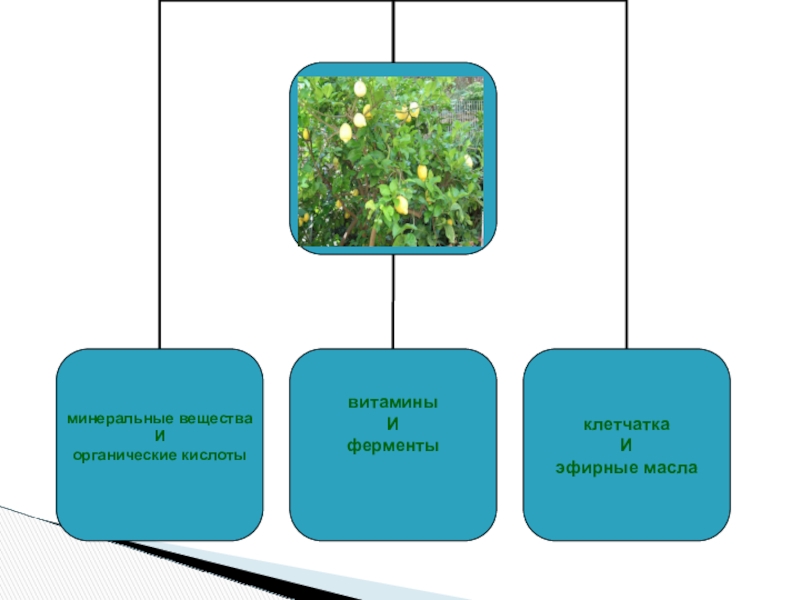 минеральные вещества
И
органические кислоты

витамины
И
ферменты

клетчатка
И
эфирные масла